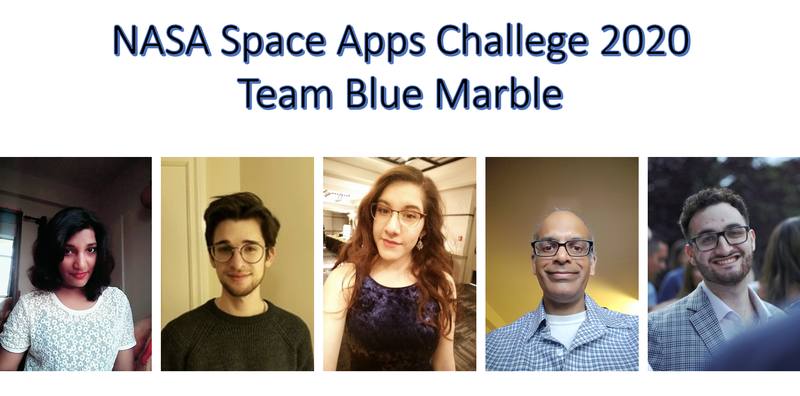 NASA Space Apps Challege 2020
Team Blue Marble